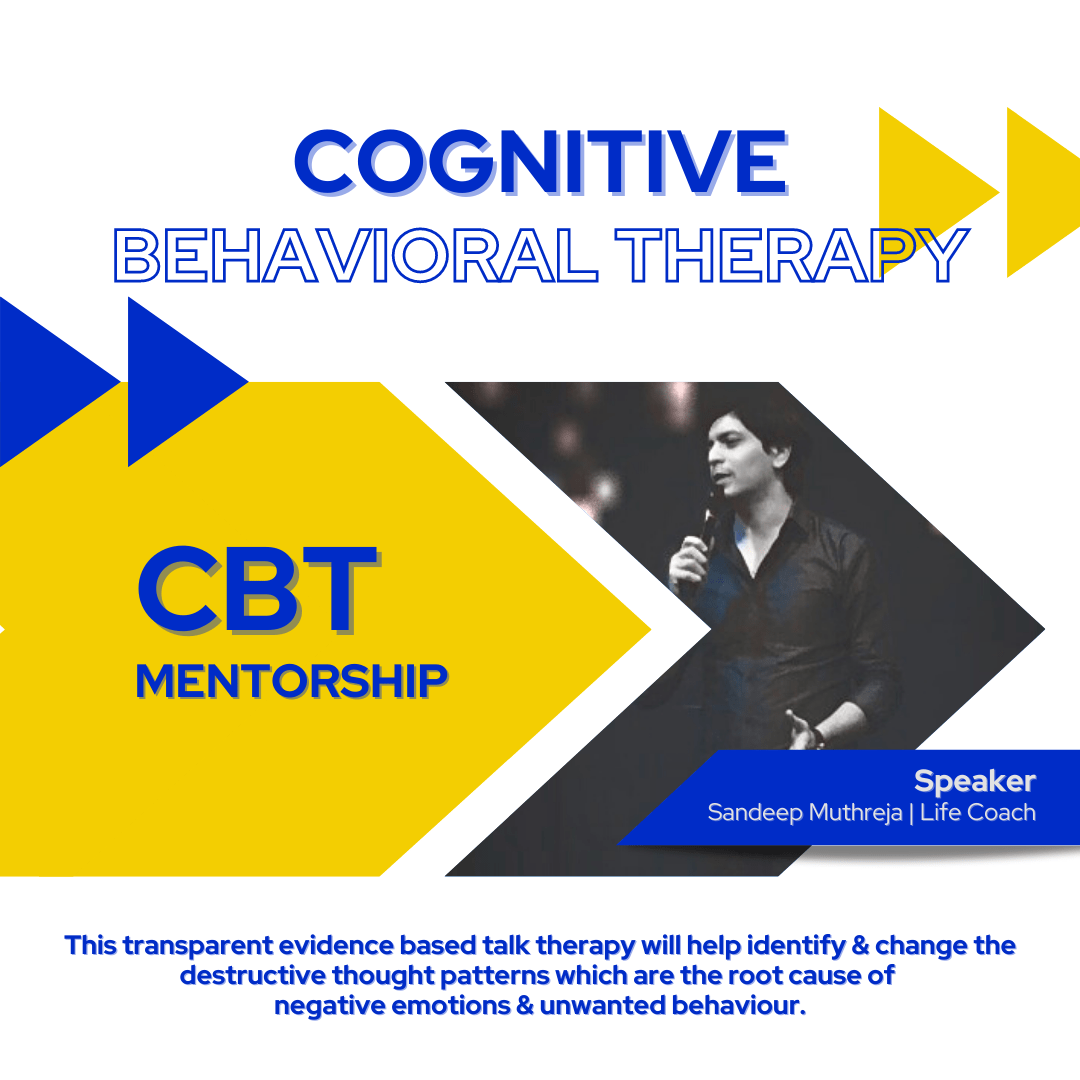 COGNITIVE
BEHAVIORAL THERAPY

CBT
MENTORSHIP

Speaker
Sandeep Muthreja | Life Coach

This transparent evidence based talk therapy will help identify & change the destructive thought patterns which are the root cause of negative emotions & unwanted behaviour.